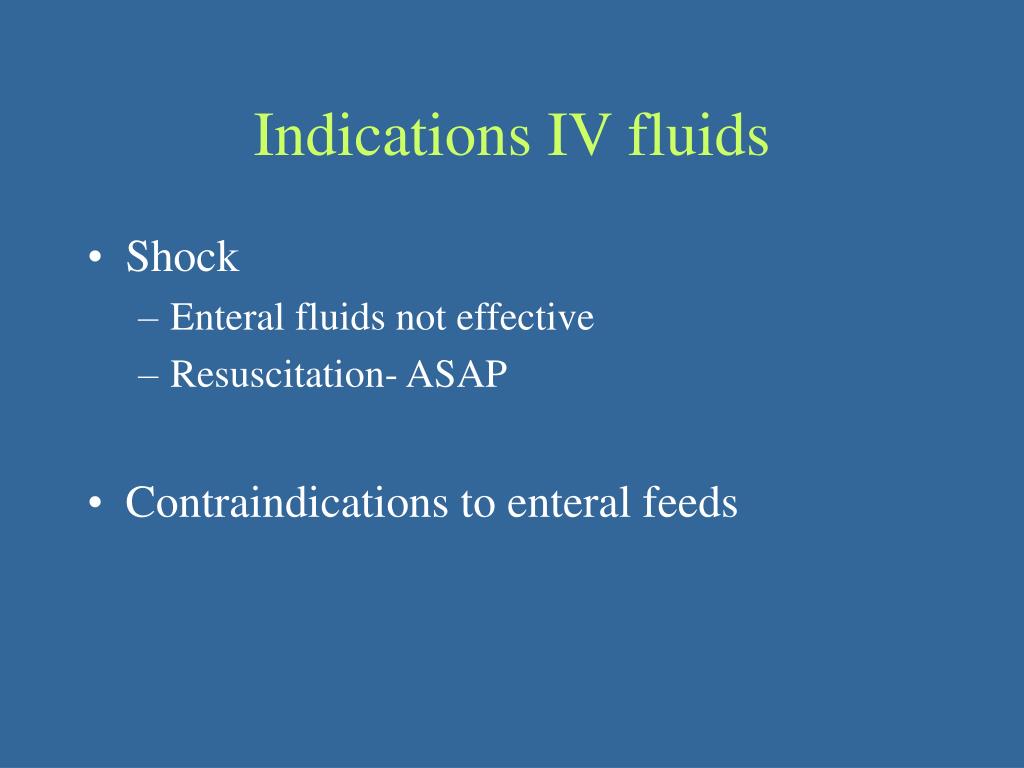 Indications IV fluids

• Shock
– Enteral fluids not effective
– Resuscitation- ASAP

• Contraindications to enteral feeds